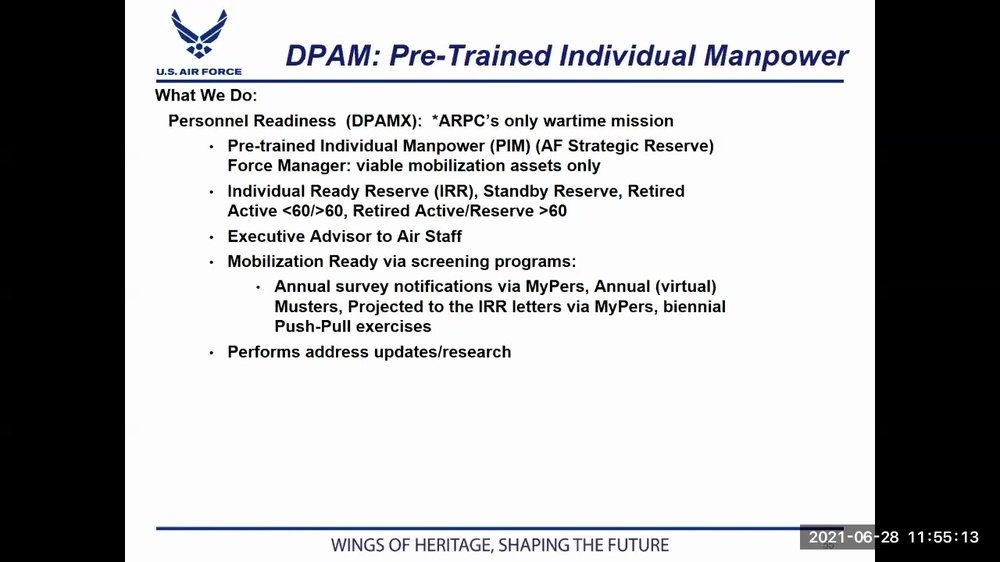 U.S. AIR FORCE

DPAM: Pre-Trained Individual Manpower

What We Do:

Personnel Readiness (DPAMX): *ARPC's only wartime mission

• Pre-trained Individual Manpower (PIM) (AF Strategic Reserve) Force Manager: viable mobilization assets only

• Individual Ready Reserve (IRR), Standby Reserve, Retired Active <60/>60, Retired Active/Reserve >60

• Executive Advisor to Air Staff

• Mobilization Ready via screening programs:

• Annual survey notifications via MyPers, Annual (virtual) Musters, Projected to the IRR letters via MyPers, biennial Push-Pull exercises

• Performs address updates/research

WINGS OF HERITAGE, SHAPING THE FUTURE

2021-06-28 11:55:13